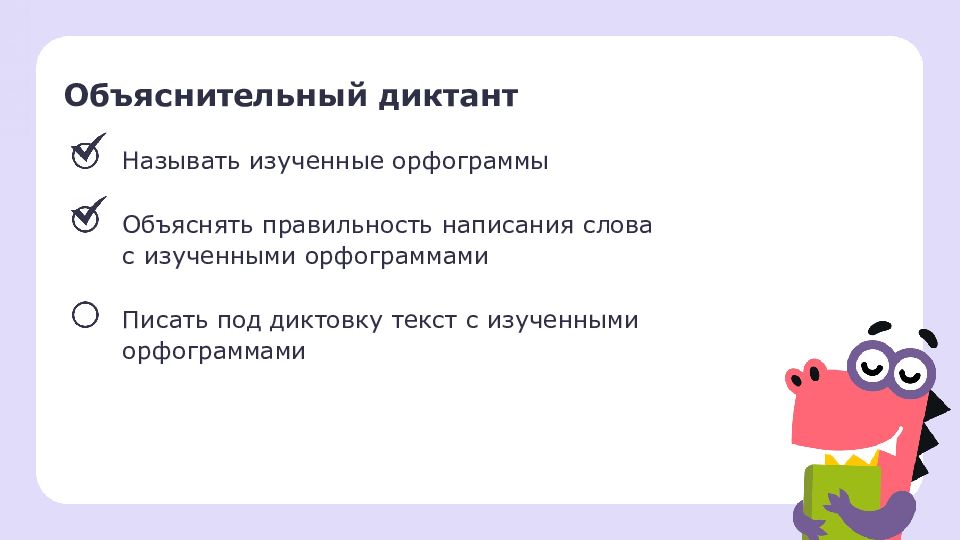 Объяснительный диктант

Называть изученные орфограммы

Объяснять правильность написания слова с изученными орфограммами

Писать под диктовку текст с изученными орфограммами